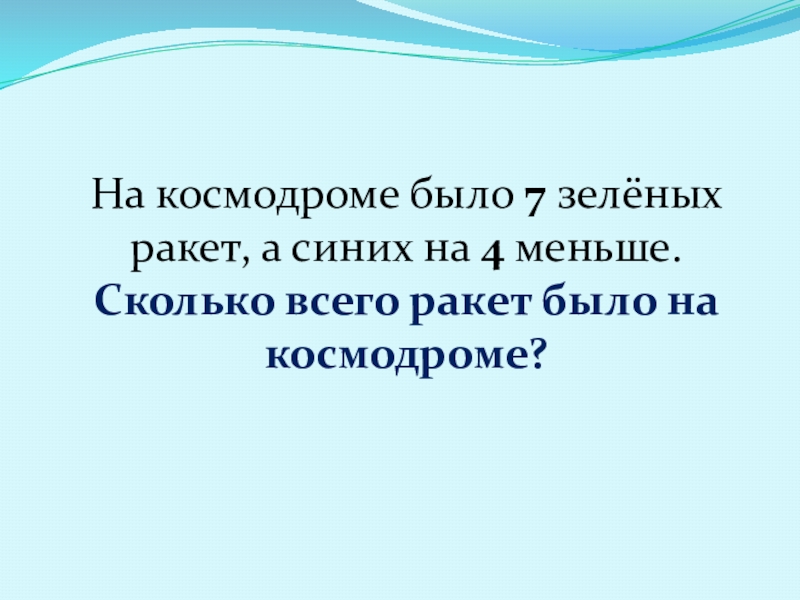 На космодроме было 7 зелёных ракет, а синих на 4 меньше. Сколько всего ракет было на космодроме?